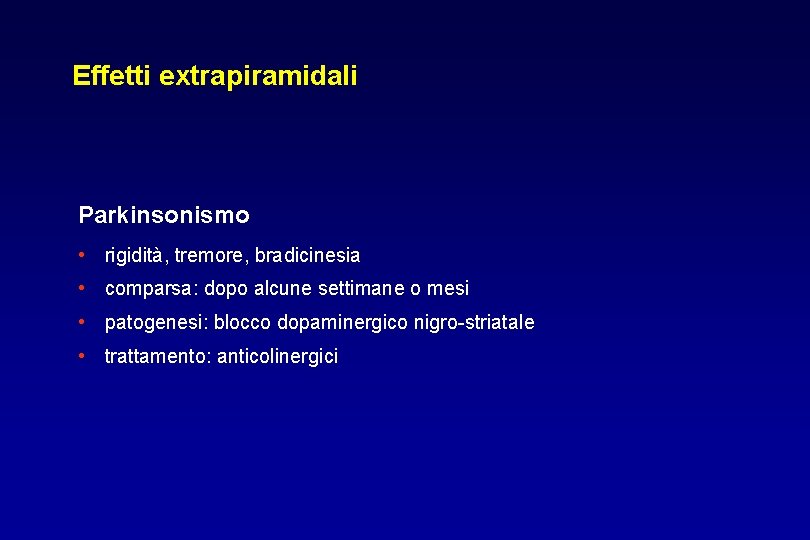 Effetti extrapiramidali

Parkinsonismo

• rigidità, tremore, bradicinesia
• comparsa: dopo alcune settimane o mesi
• patogenesi: blocco dopaminergico nigro-striatale
• trattamento: anticolinergici